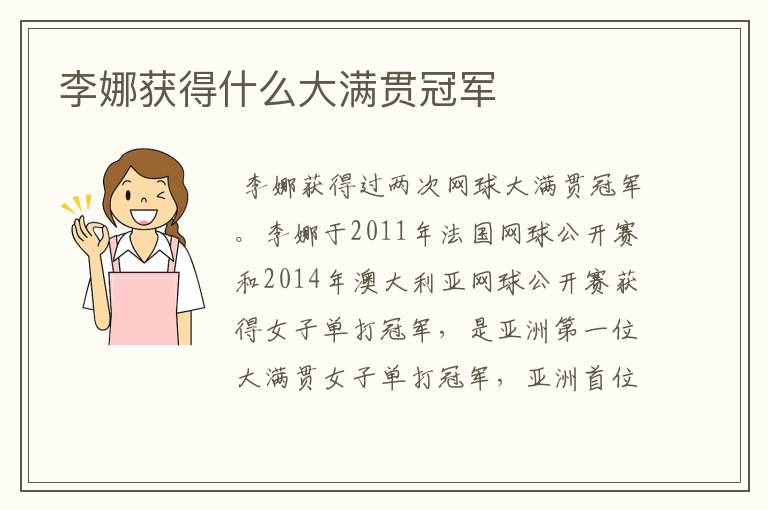 李娜获得什么大满贯冠军

李娜获得过两次网球大满贯冠军。李娜于2011年法国网球公开赛和2014年澳大利亚网球公开赛获得女子单打冠军，是亚洲第一位大满贯女子单打冠军，亚洲首位